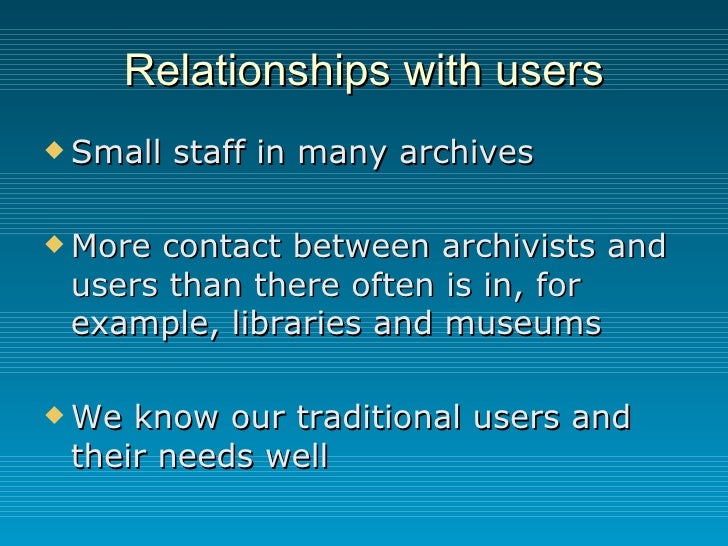 Relationships with users

◆ Small staff in many archives

◆ More contact between archivists and users than there often is in, for example, libraries and museums

◆ We know our traditional users and their needs well